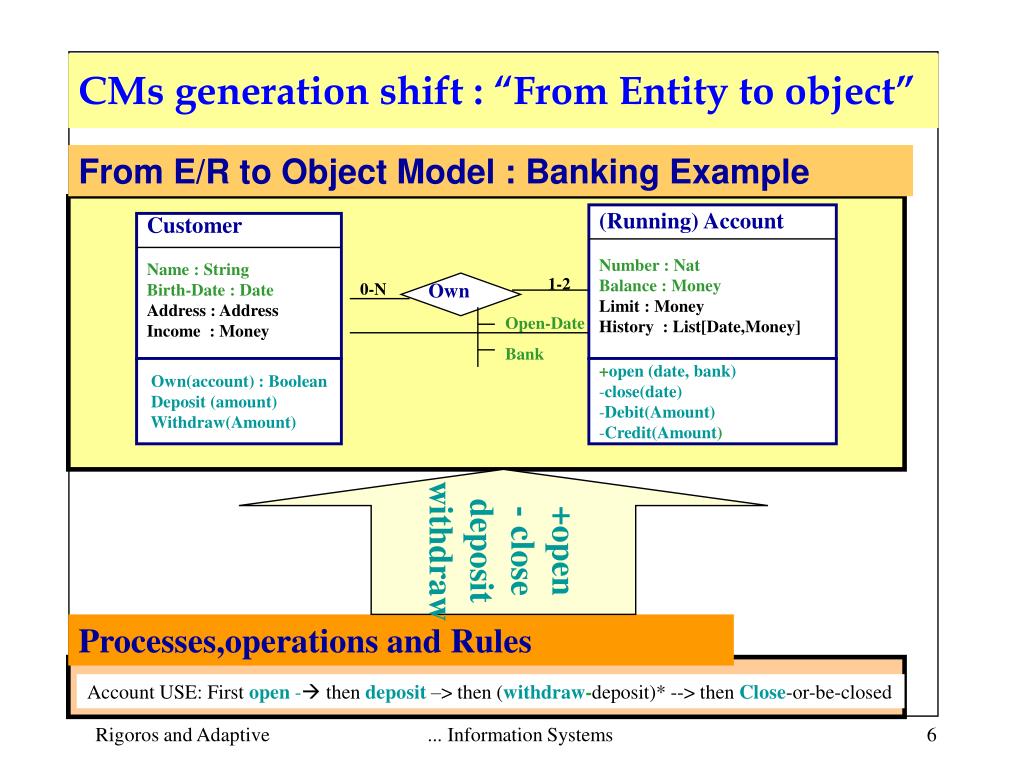 CMs generation shift : “From Entity to object”

From E/R to Object Model : Banking Example

Customer

Name : String
Birth-Date : Date
Address : Address
Income : Money

Own(account) : Boolean
Deposit (amount)
Withdraw(Amount)

0-N

Own

1-2

Open-Date

Bank

(Running) Account

Number : Nat
Balance : Money
Limit : Money
History : List[Date,Money]

+open (date, bank)
-close(date)
-Debit(Amount)
-Credit(Amount)

+open
- close
deposit
withdraw

Processes,operations and Rules

Account USE: First open -→ then deposit –> then (withdraw-deposit)* --> then Close-or-be-closed

Rigoros and Adaptive ... Information Systems 6